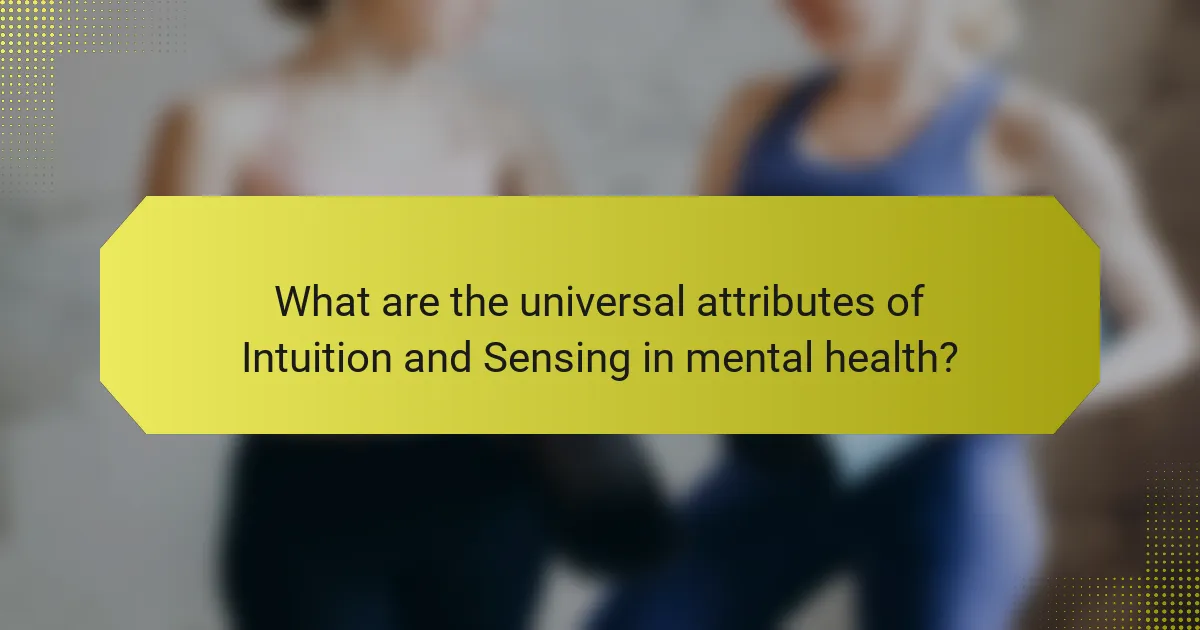 What are the universal attributes of Intuition and Sensing in mental health?